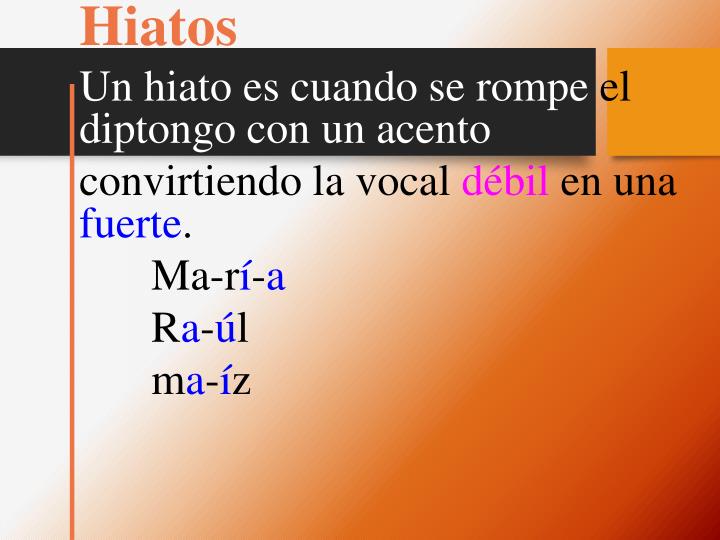 Hiatos

Un hiato es cuando se rompe el diptongo con un acento convirtiendo la vocal débil en una fuerte.

Ma-rí-a
Ra-úl
ma-íz